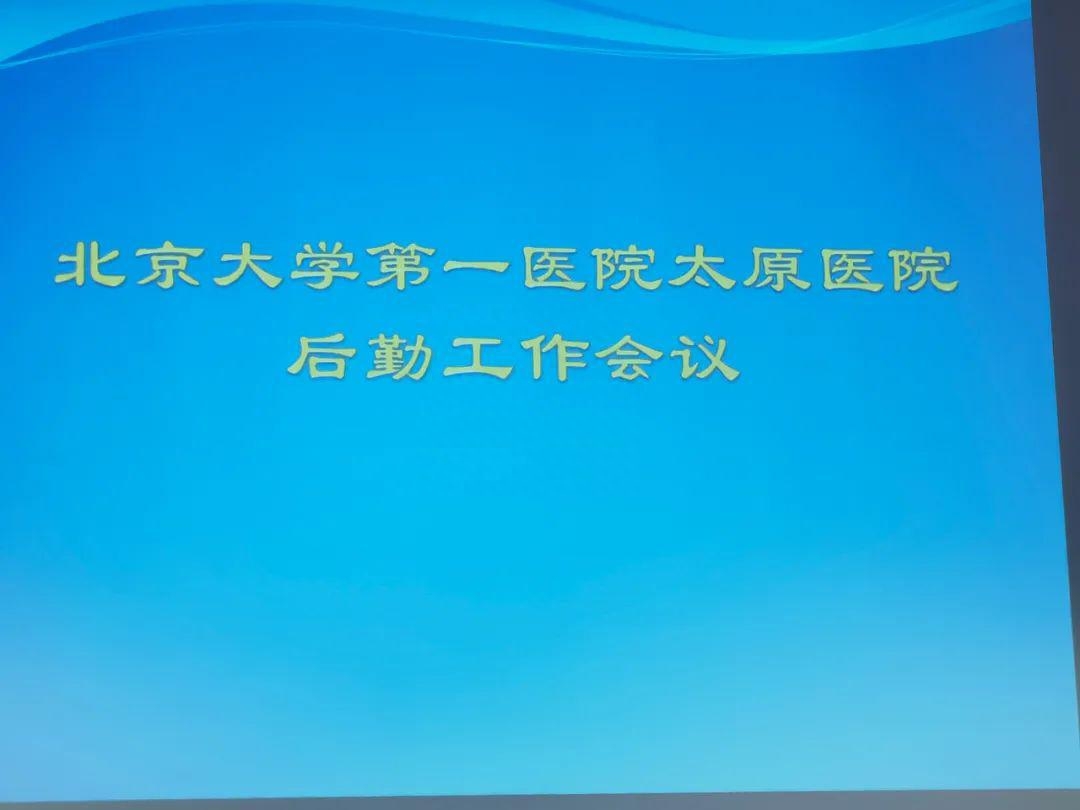 北京大学第一医院太原医院
后勤工作会议